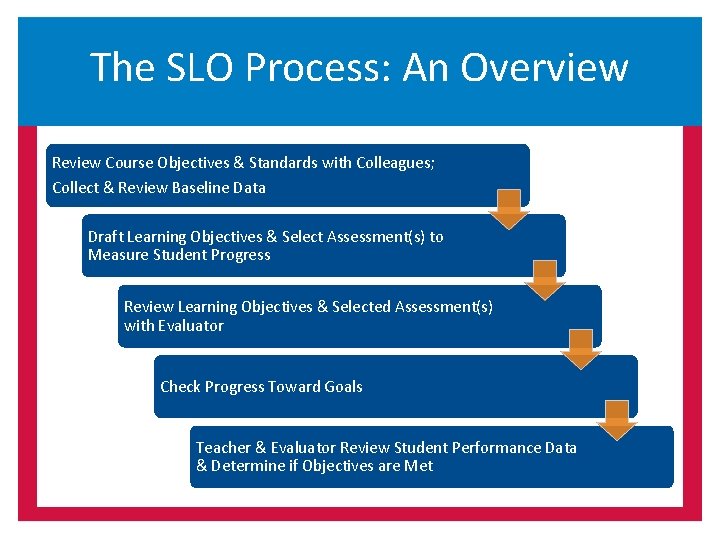 The SLO Process: An Overview

Review Course Objectives & Standards with Colleagues;
Collect & Review Baseline Data

Draft Learning Objectives & Select Assessment(s) to Measure Student Progress

Review Learning Objectives & Selected Assessment(s) with Evaluator

Check Progress Toward Goals

Teacher & Evaluator Review Student Performance Data & Determine if Objectives are Met